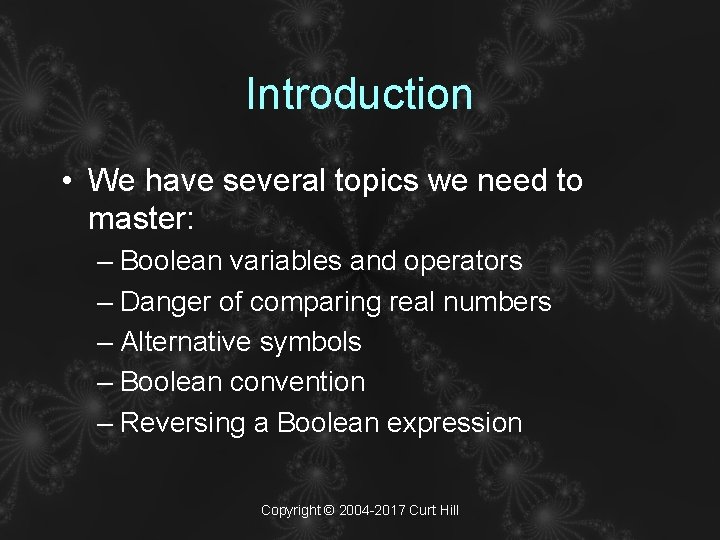 Introduction

• We have several topics we need to master:
– Boolean variables and operators
– Danger of comparing real numbers
– Alternative symbols
– Boolean convention
– Reversing a Boolean expression

Copyright © 2004-2017 Curt Hill